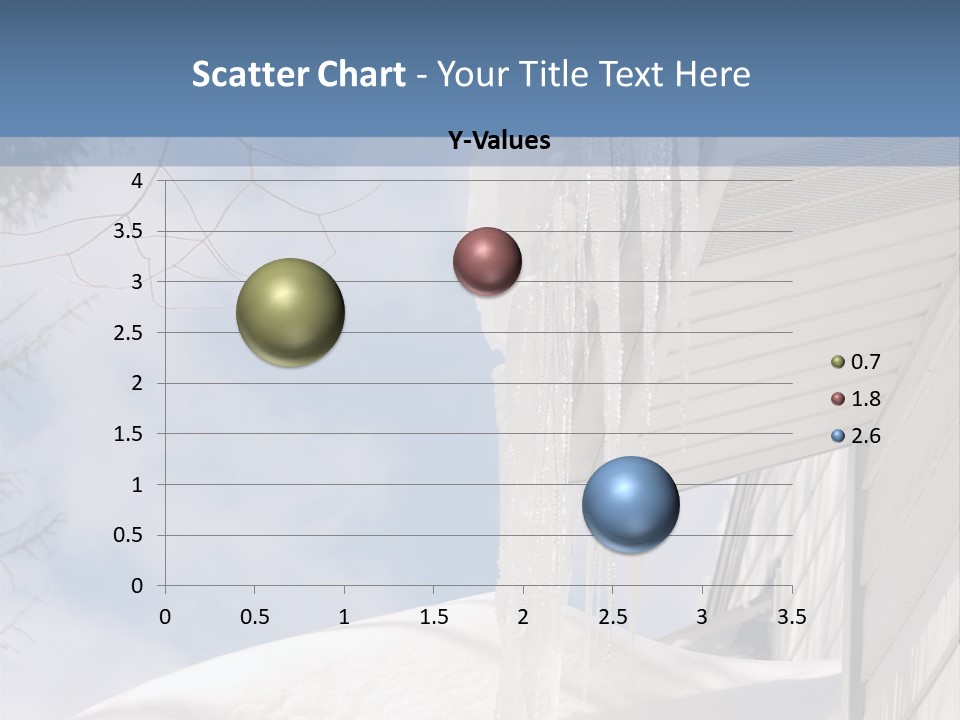 Scatter Chart - Your Title Text Here

Y-Values

4
3.5
3
2.5
2
1.5
1
0.5
0

0 0.5 1 1.5 2 2.5 3 3.5

0.7
1.8
2.6